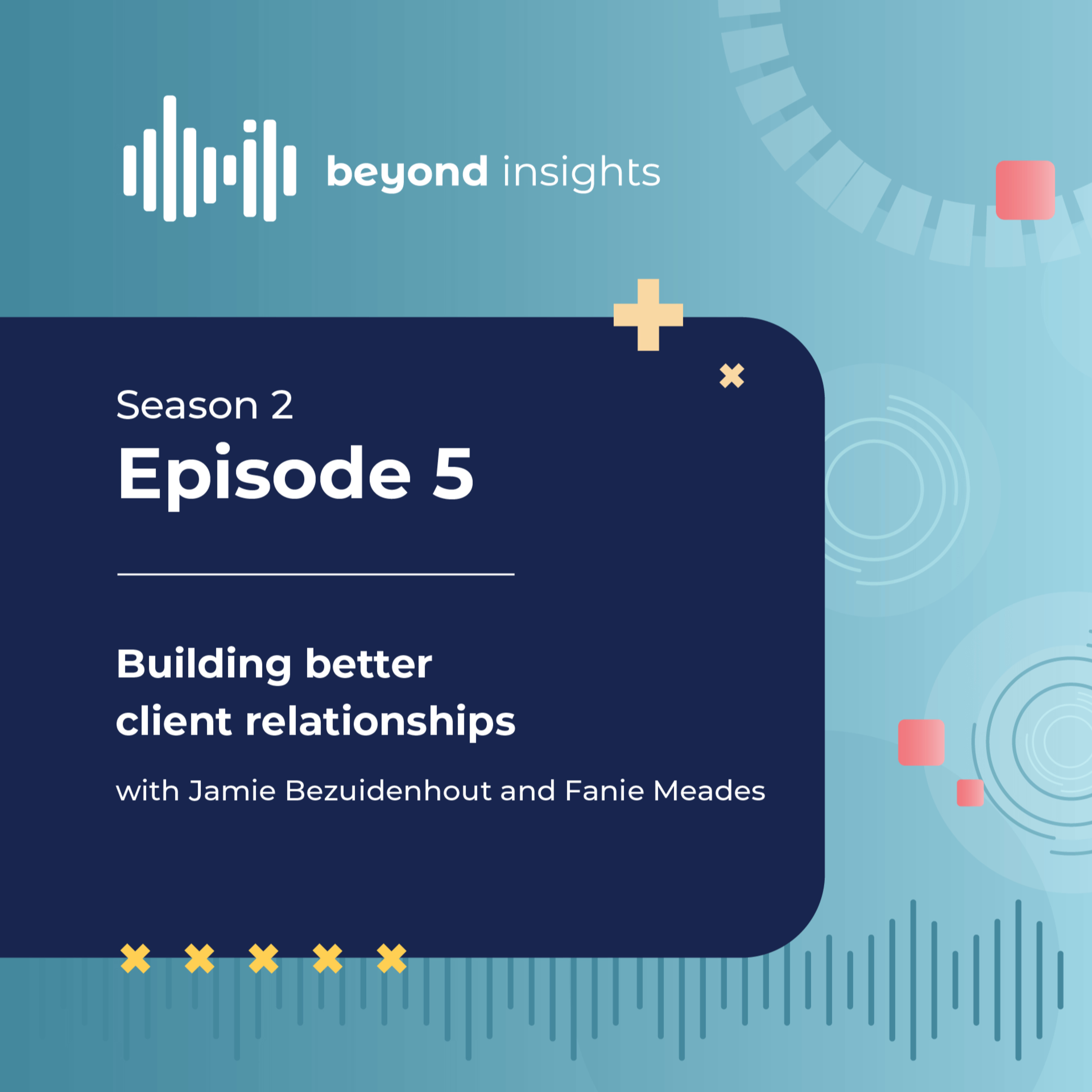 beyond insights

Season 2
Episode 5

Building better client relationships

with Jamie Bezuidenhout and Fanie Meades